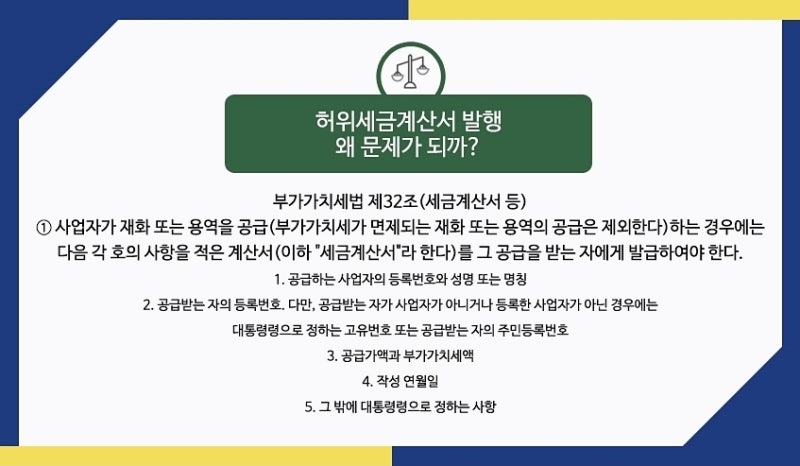 허위세금계산서 발행
왜 문제가 되까?

부가가치세법 제32조(세금계산서 등)
① 사업자가 재화 또는 용역을 공급(부가가치세가 면제되는 재화 또는 용역의 공급은 제외한다)하는 경우에는 다음 각 호의 사항을 적은 계산서(이하 "세금계산서"라 한다)를 그 공급을 받는 자에게 발급하여야 한다.

1. 공급하는 사업자의 등록번호와 성명 또는 명칭

2. 공급받는 자의 등록번호. 다만, 공급받는 자가 사업자가 아니거나 등록한 사업자가 아닌 경우에는 대통령령으로 정하는 고유번호 또는 공급받는 자의 주민등록번호

3. 공급가액과 부가가치세액

4. 작성 연월일

5. 그 밖에 대통령령으로 정하는 사항